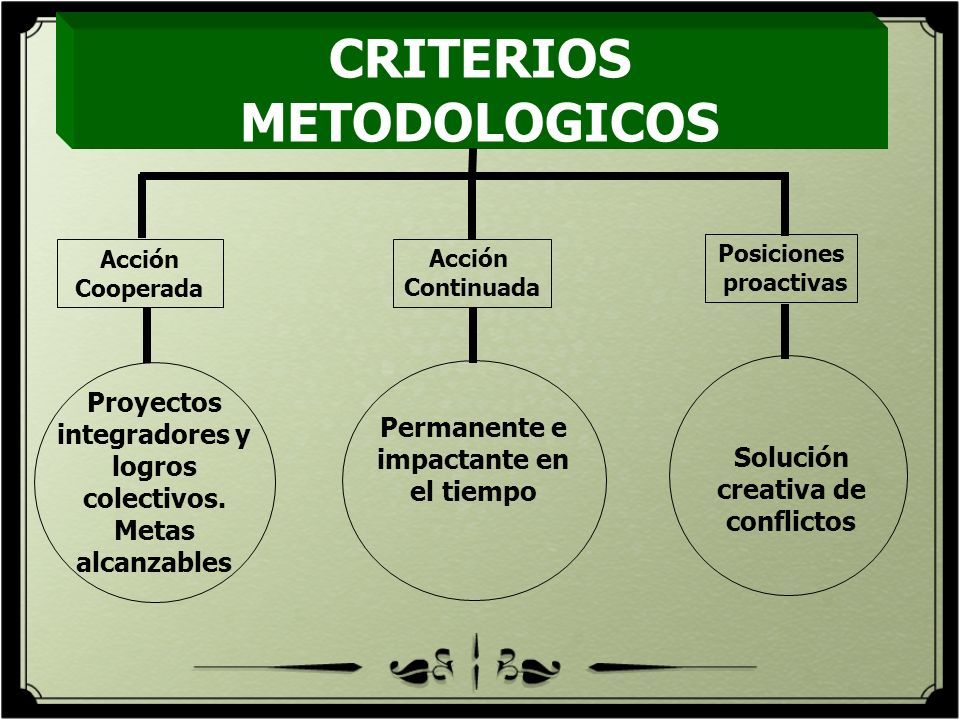 CRITERIOS METODOLOGICOS

Acción Cooperada

Acción Continuada

Posiciones proactivas

Proyectos integradores y logros colectivos. Metas alcanzables

Permanente e impactante en el tiempo

Solución creativa de conflictos